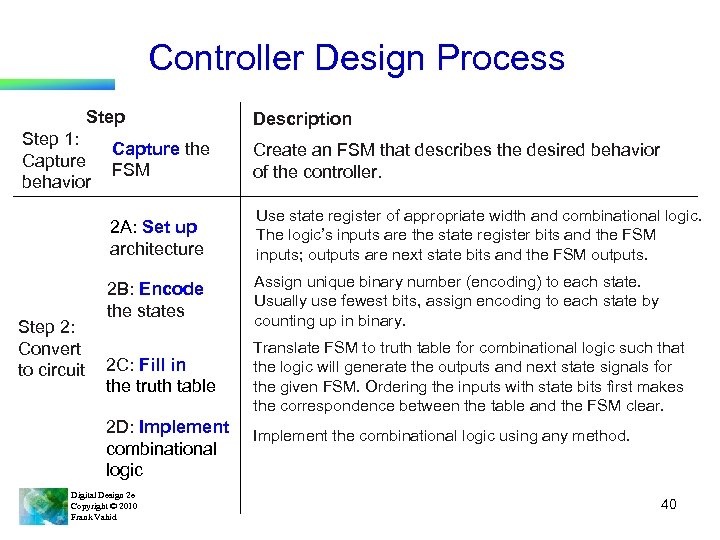 Controller Design Process

| Step | | Description |
|---|---|---|
| Step 1: Capture behavior | Capture the FSM | Create an FSM that describes the desired behavior of the controller. |
| Step 2: Convert to circuit | 2A: Set up architecture | Use state register of appropriate width and combinational logic. The logic's inputs are the state register bits and the FSM inputs; outputs are next state bits and the FSM outputs. |
| | 2B: Encode the states | Assign unique binary number (encoding) to each state. Usually use fewest bits, assign encoding to each state by counting up in binary. |
| | 2C: Fill in the truth table | Translate FSM to truth table for combinational logic such that the logic will generate the outputs and next state signals for the given FSM. Ordering the inputs with state bits first makes the correspondence between the table and the FSM clear. |
| | 2D: Implement combinational logic | Implement the combinational logic using any method. |

Digital Design 2e
Copyright © 2010
Frank Vahid

40